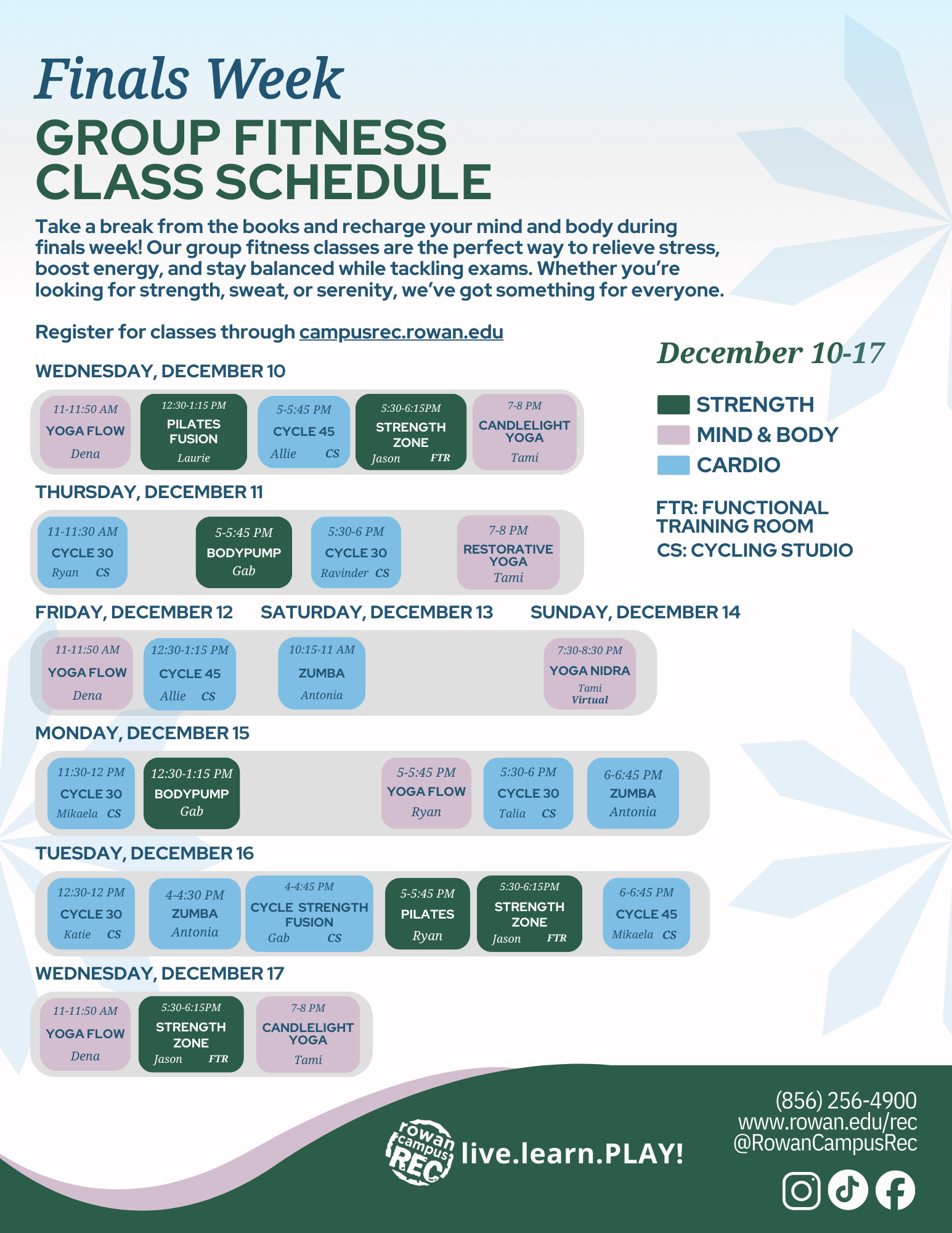 Finals Week

GROUP FITNESS CLASS SCHEDULE

Take a break from the books and recharge your mind and body during finals week! Our group fitness classes are the perfect way to relieve stress, boost energy, and stay balanced while tackling exams. Whether you're looking for strength, sweat, or serenity, we've got something for everyone.

Register for classes through campusrec.rowan.edu

December 10-17

STRENGTH
MIND & BODY
CARDIO

FTR: FUNCTIONAL TRAINING ROOM
CS: CYCLING STUDIO

WEDNESDAY, DECEMBER 10

11-11:50 AM YOGA FLOW Dena
12:30-1:15 PM PILATES FUSION Laurie
5-5:45 PM CYCLE 45 Allie CS
5:30-6:15PM STRENGTH ZONE Jason FTR
7-8 PM CANDLELIGHT YOGA Tami

THURSDAY, DECEMBER 11

11-11:30 AM CYCLE 30 Ryan CS
5-5:45 PM BODYPUMP Gab
5:30-6 PM CYCLE 30 Ravinder CS
7-8 PM RESTORATIVE YOGA Tami

FRIDAY, DECEMBER 12

11-11:50 AM YOGA FLOW Dena
12:30-1:15 PM CYCLE 45 Allie CS

SATURDAY, DECEMBER 13

10:15-11 AM ZUMBA Antonia

SUNDAY, DECEMBER 14

7:30-8:30 PM YOGA NIDRA Tami Virtual

MONDAY, DECEMBER 15

11:30-12 PM CYCLE 30 Mikaela CS
12:30-1:15 PM BODYPUMP Gab
5-5:45 PM YOGA FLOW Ryan
5:30-6 PM CYCLE 30 Talia CS
6-6:45 PM ZUMBA Antonia

TUESDAY, DECEMBER 16

12:30-12 PM CYCLE 30 Katie CS
4-4:30 PM ZUMBA Antonia
4-4:45 PM CYCLE STRENGTH FUSION Gab CS
5-5:45 PM PILATES Ryan
5:30-6:15PM STRENGTH ZONE Jason FTR
6-6:45 PM CYCLE 45 Mikaela CS

WEDNESDAY, DECEMBER 17

11-11:50 AM YOGA FLOW Dena
5:30-6:15PM STRENGTH ZONE Jason FTR
7-8 PM CANDLELIGHT YOGA Tami

rowan campus REC live.learn.PLAY!

(856) 256-4900
www.rowan.edu/rec
@RowanCampusRec